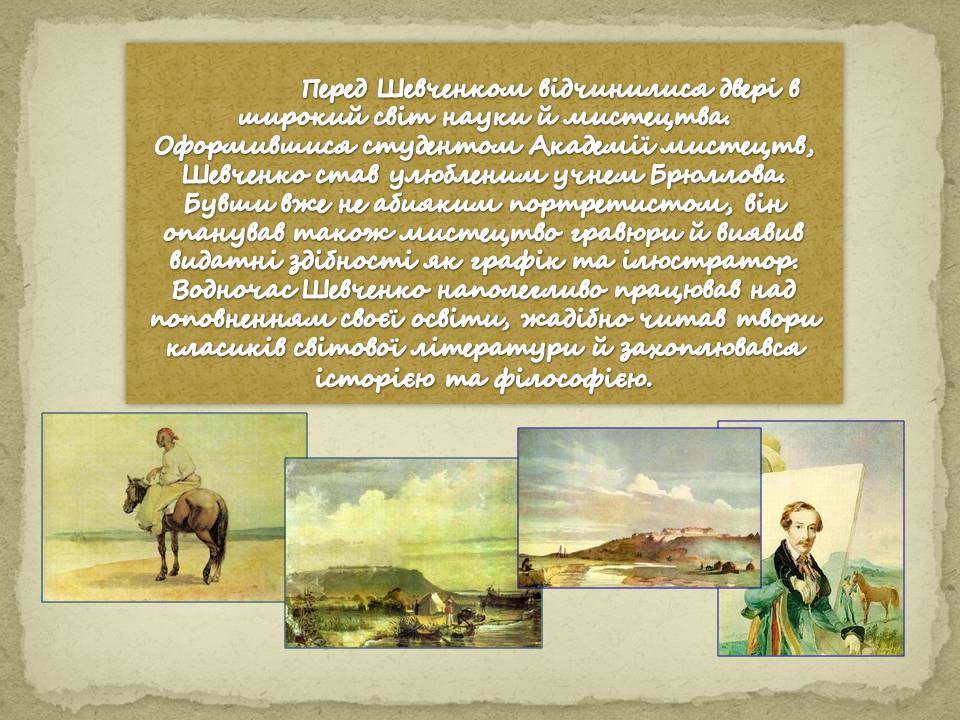 Перед Шевченком відчинилися двері в широкий світ науки й мистецтва. Оформившися студентом Академії мистецтв, Шевченко став улюбленим учнем Брюллова. Бувши вже не абияким портретистом, він опанував також мистецтво гравюри й виявив видатні здібності як графік та ілюстратор. Водночас Шевченко наполегливо працював над поповненням своєї освіти, жадібно читав твори класиків світової літератури й захоплювався історією та філософією.